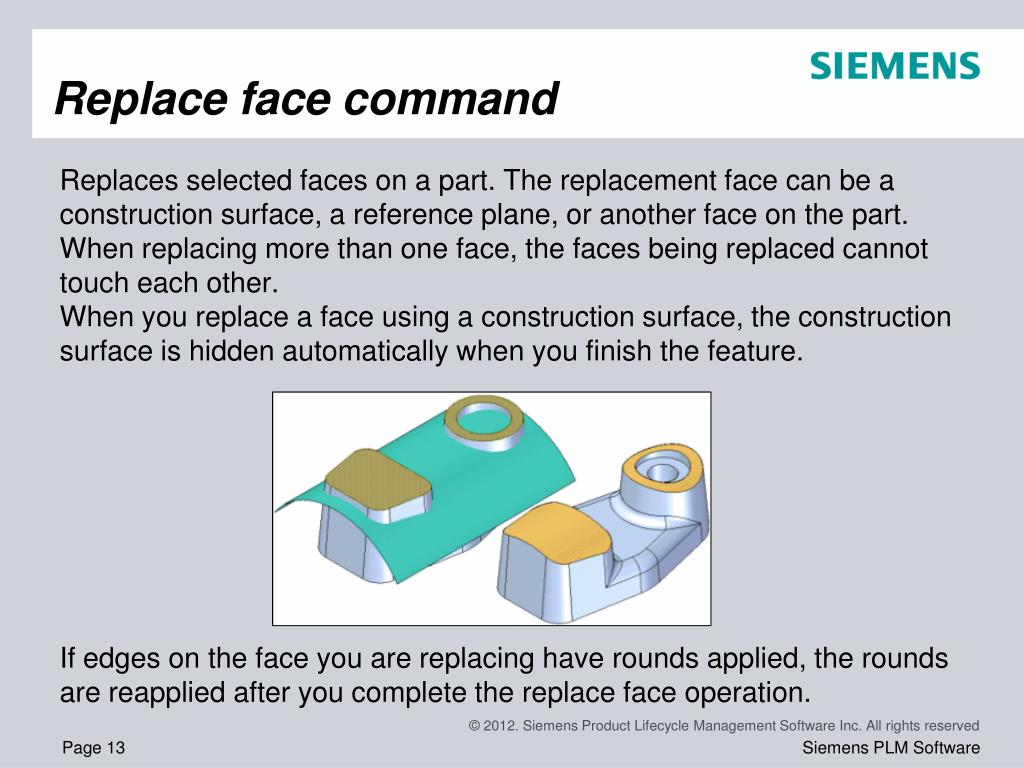 SIEMENS

Replace face command

Replaces selected faces on a part. The replacement face can be a construction surface, a reference plane, or another face on the part. When replacing more than one face, the faces being replaced cannot touch each other.
When you replace a face using a construction surface, the construction surface is hidden automatically when you finish the feature.

If edges on the face you are replacing have rounds applied, the rounds are reapplied after you complete the replace face operation.

© 2012. Siemens Product Lifecycle Management Software Inc. All rights reserved

Page 13

Siemens PLM Software